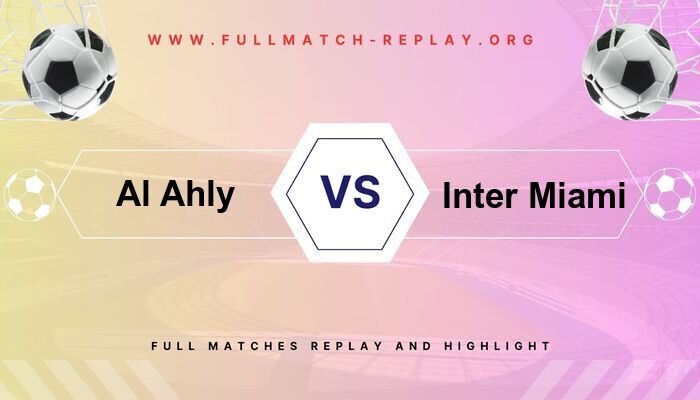 WWW.FULLMATCH-REPLAY.ORG

Al Ahly

VS

Inter Miami

FULL MATCHES REPLAY AND HIGHLIGHT